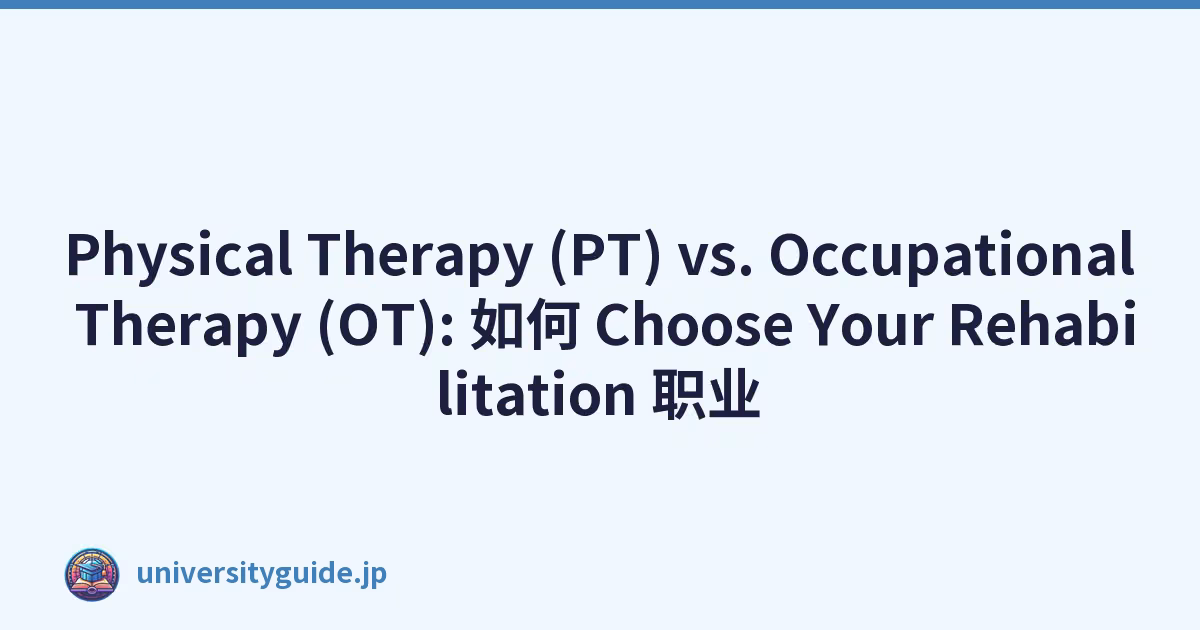 Physical Therapy (PT) vs. Occupational Therapy (OT): 如何 Choose Your Rehabilitation 职业

universityguide.jp